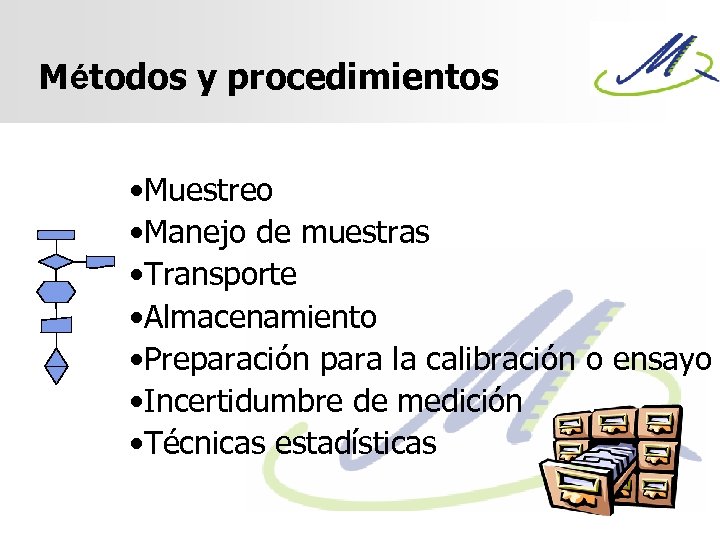 Métodos y procedimientos

•Muestreo
•Manejo de muestras
•Transporte
•Almacenamiento
•Preparación para la calibración o ensayo
•Incertidumbre de medición
•Técnicas estadísticas